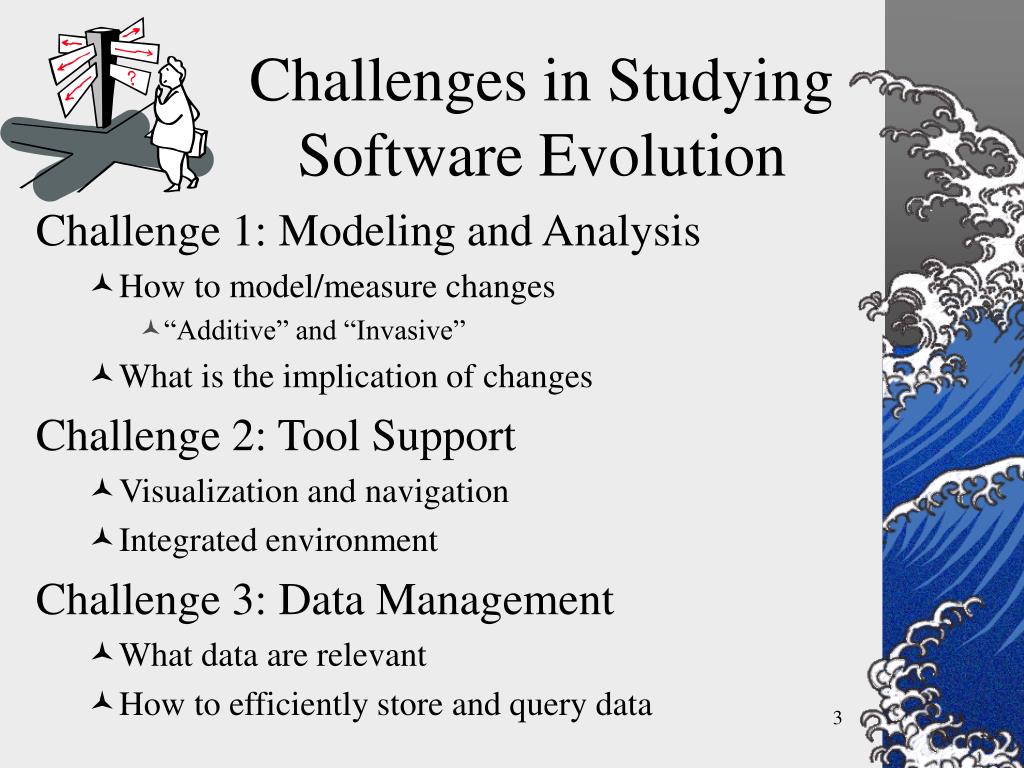 Challenges in Studying Software Evolution

Challenge 1: Modeling and Analysis

How to model/measure changes

“Additive” and “Invasive”

What is the implication of changes

Challenge 2: Tool Support

Visualization and navigation

Integrated environment

Challenge 3: Data Management

What data are relevant

How to efficiently store and query data

3